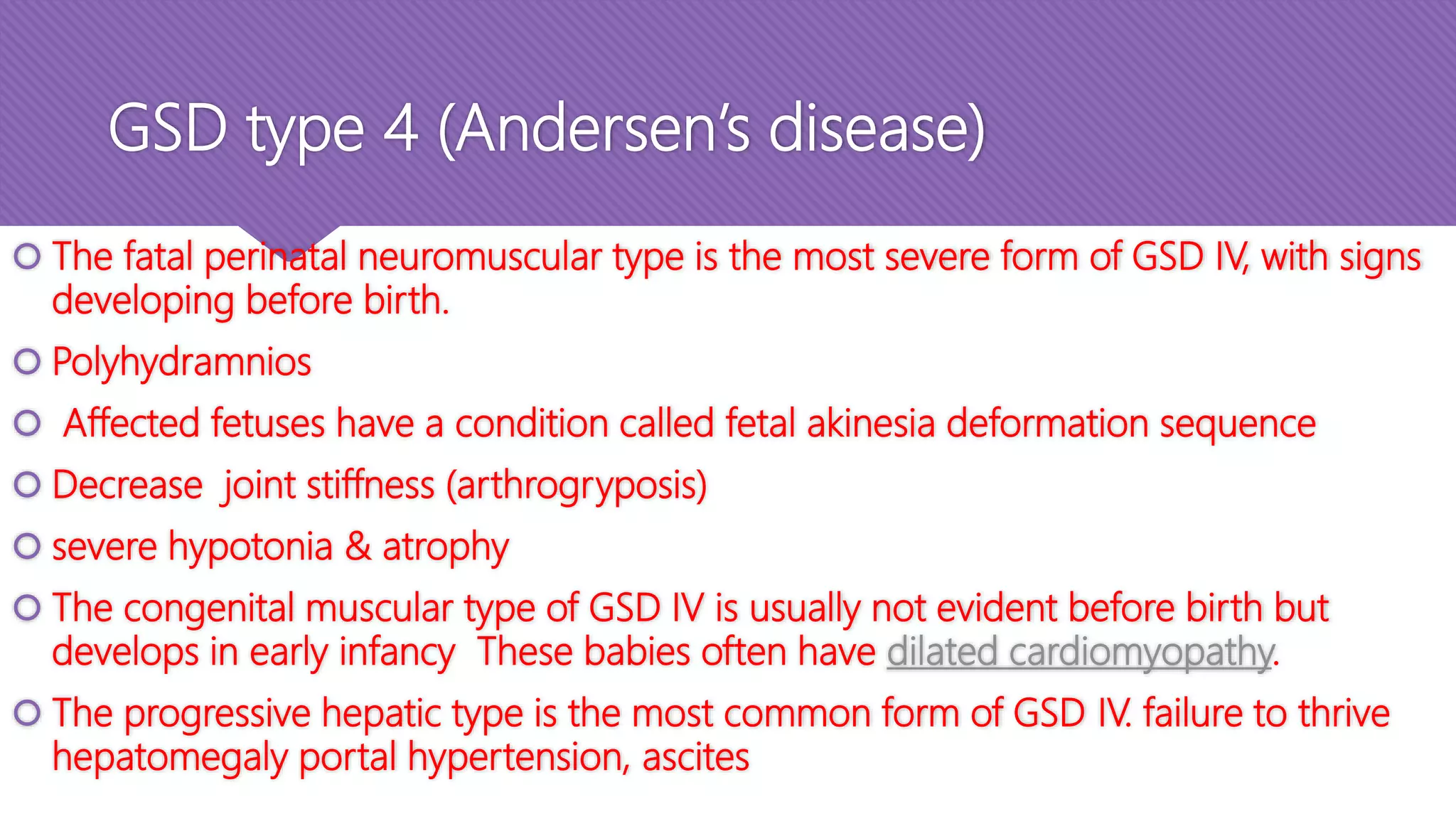 GSD type 4 (Andersen's disease)

The fatal perinatal neuromuscular type is the most severe form of GSD IV, with signs developing before birth.

Polyhydramnios

Affected fetuses have a condition called fetal akinesia deformation sequence

Decrease joint stiffness (arthrogryposis)

severe hypotonia & atrophy

The congenital muscular type of GSD IV is usually not evident before birth but develops in early infancy These babies often have dilated cardiomyopathy.

The progressive hepatic type is the most common form of GSD IV. failure to thrive hepatomegaly portal hypertension, ascites